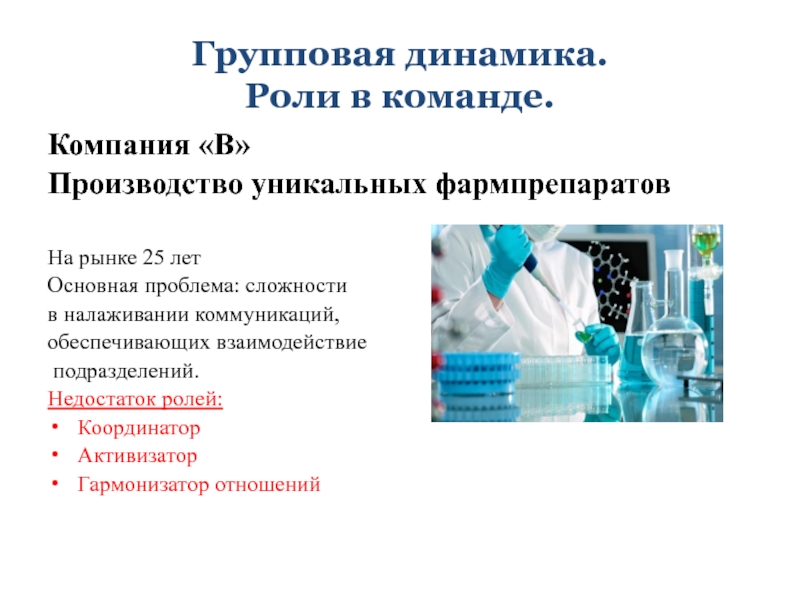 Групповая динамика.
Роли в команде.

Компания «В»
Производство уникальных фармпрепаратов

На рынке 25 лет
Основная проблема: сложности в налаживании коммуникаций, обеспечивающих взаимодействие подразделений.

Недостаток ролей:
• Координатор
• Активизатор
• Гармонизатор отношений